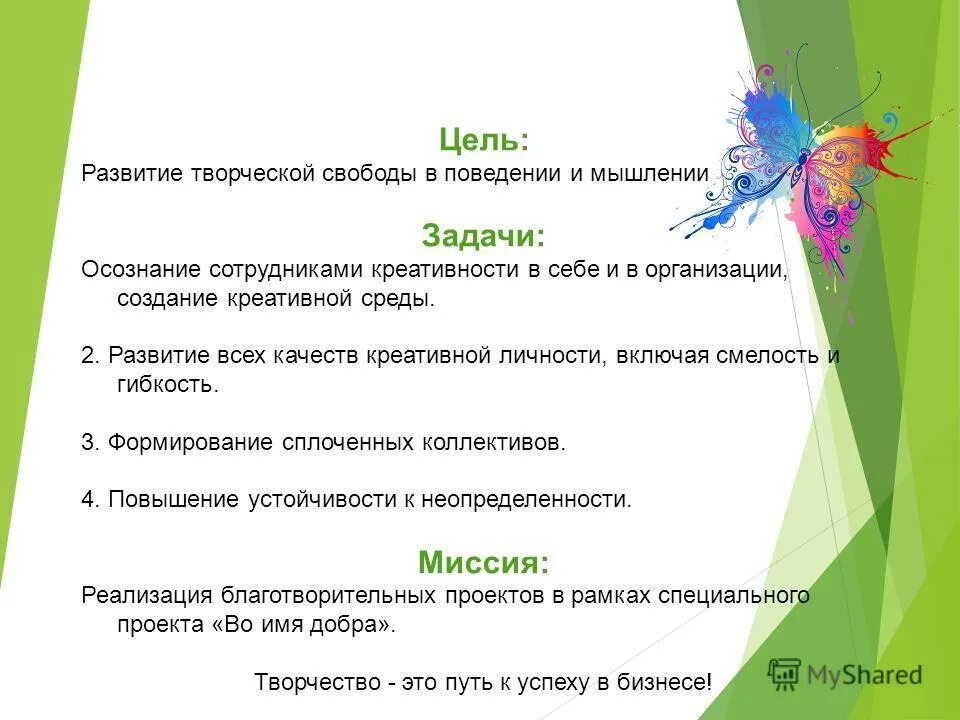 Цель:
Развитие творческой свободы в поведении и мышлении

Задачи:
Осознание сотрудниками креативности в себе и в организации, создание креативной среды.

2. Развитие всех качеств креативной личности, включая смелость и гибкость.

3. Формирование сплоченных коллективов.

4. Повышение устойчивости к неопределенности.

Миссия:
Реализация благотворительных проектов в рамках специального проекта «Во имя добра».

Творчество - это путь к успеху в бизнесе!

MyShared